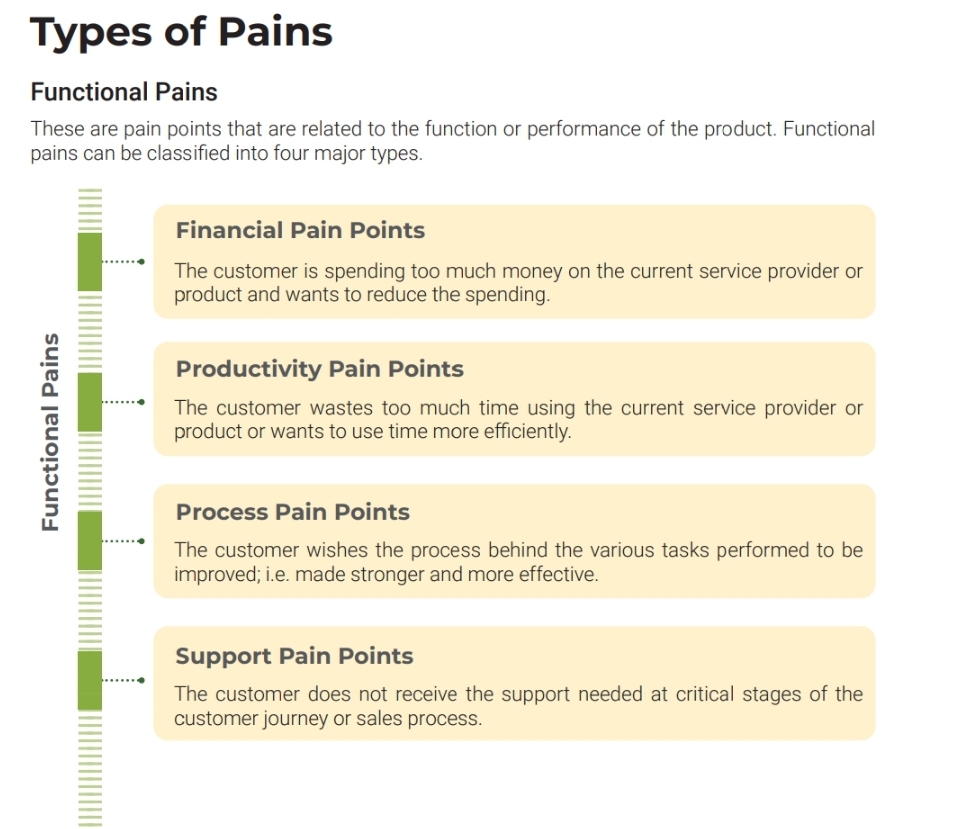 Types of Pains

Functional Pains

These are pain points that are related to the function or performance of the product. Functional pains can be classified into four major types.

Functional Pains

Financial Pain Points

The customer is spending too much money on the current service provider or product and wants to reduce the spending.

Productivity Pain Points

The customer wastes too much time using the current service provider or product or wants to use time more efficiently.

Process Pain Points

The customer wishes the process behind the various tasks performed to be improved; i.e. made stronger and more effective.

Support Pain Points

The customer does not receive the support needed at critical stages of the customer journey or sales process.